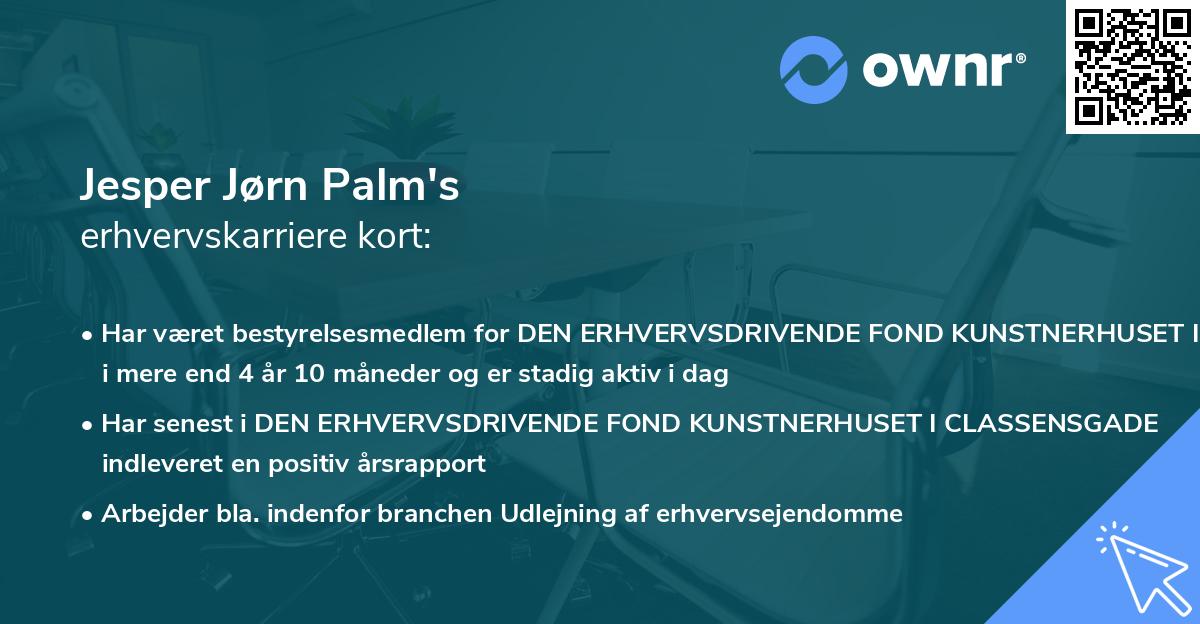 ownr®

Jesper Jørn Palm's
erhvervskarriere kort:

• Har været bestyrelsesmedlem for DEN ERHVERVSDRIVENDE FOND KUNSTNERHUSET I i mere end 4 år 10 måneder og er stadig aktiv i dag

• Har senest i DEN ERHVERVSDRIVENDE FOND KUNSTNERHUSET I CLASSENSGADE indleveret en positiv årsrapport

• Arbejder bla. indenfor branchen Udlejning af erhvervsejendomme